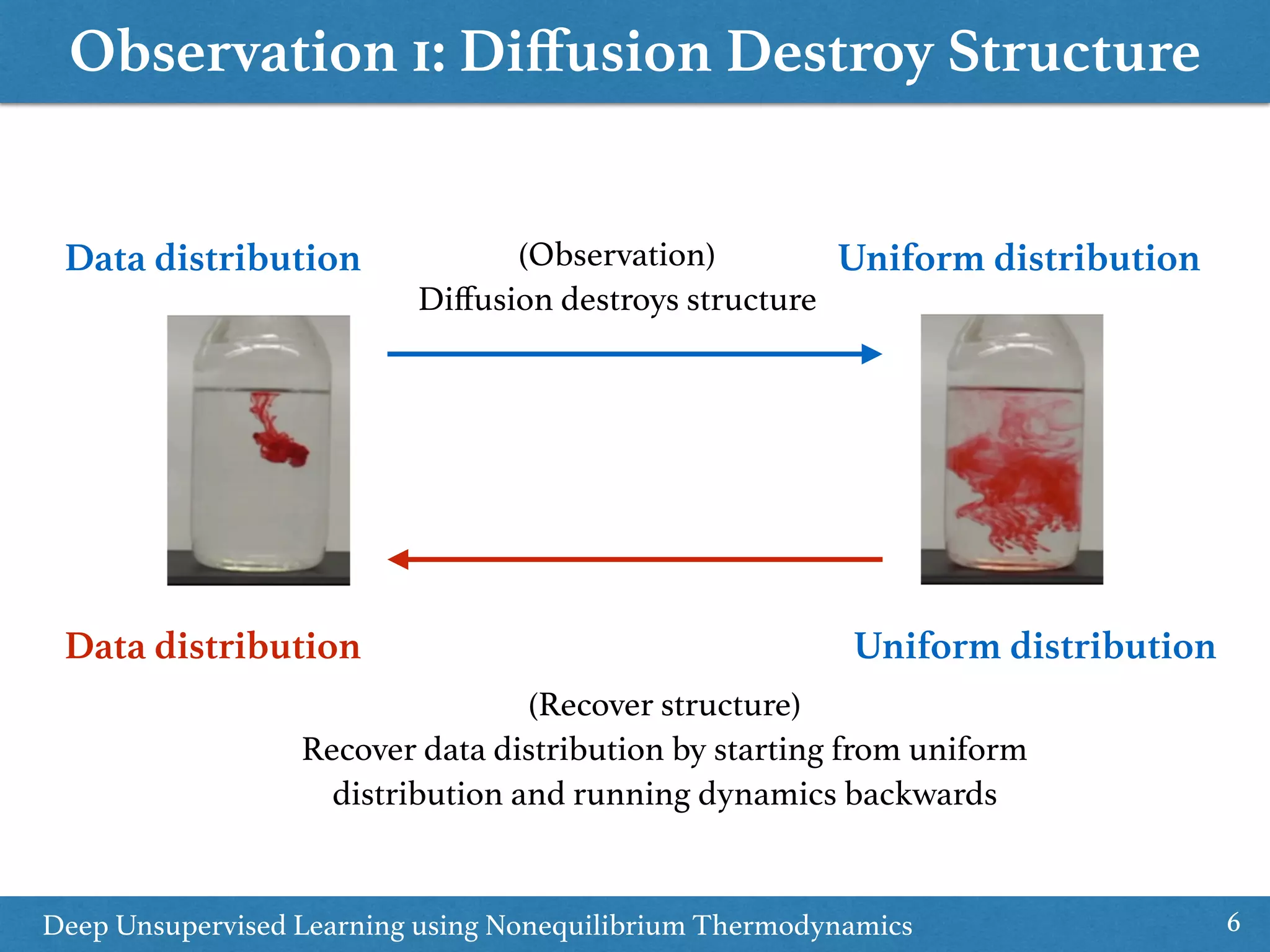 Observation 1: Diffusion Destroy Structure

Data distribution

(Observation)
Diffusion destroys structure

Uniform distribution

Data distribution

Uniform distribution

(Recover structure)
Recover data distribution by starting from uniform distribution and running dynamics backwards

Deep Unsupervised Learning using Nonequilibrium Thermodynamics

6